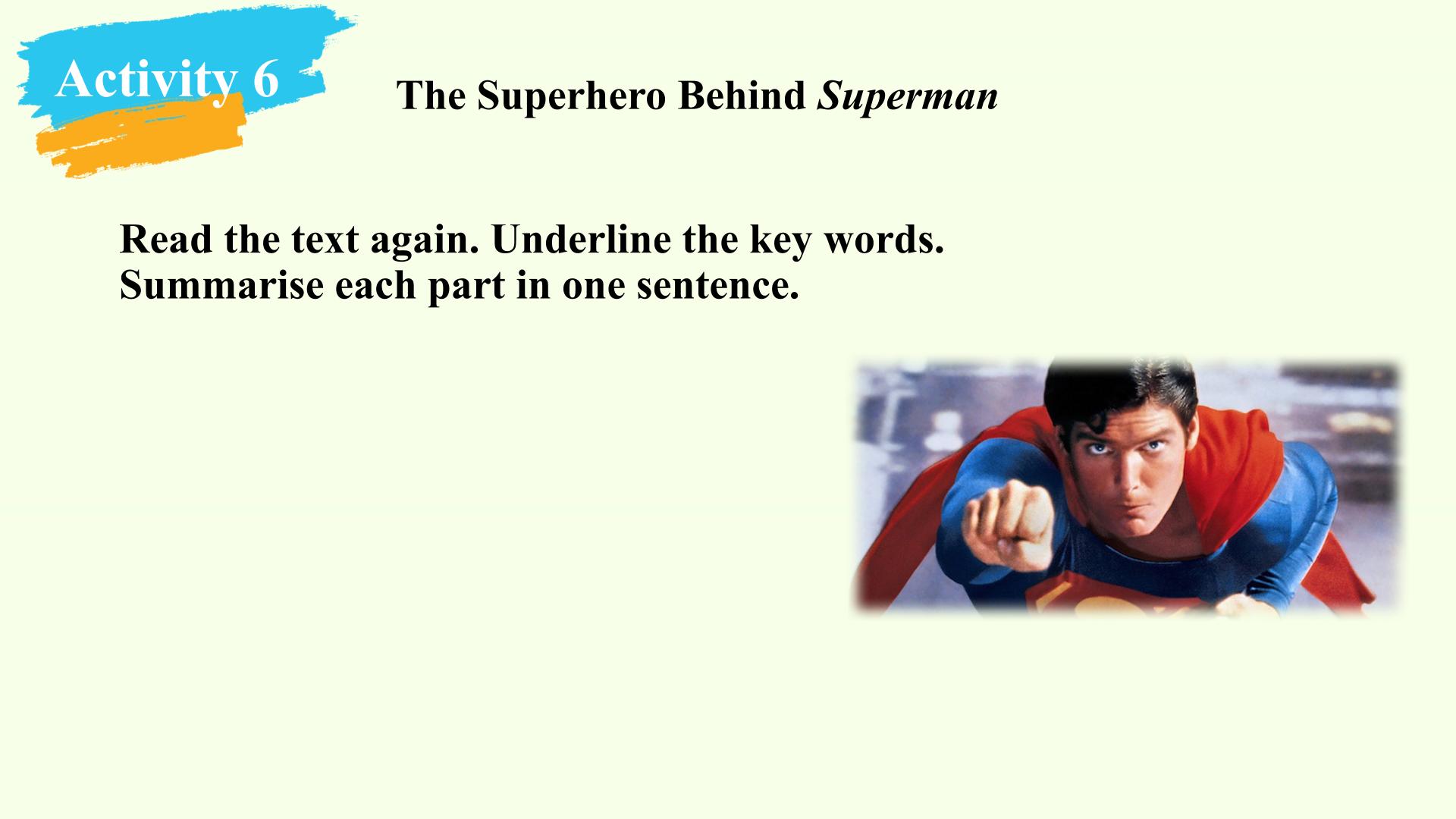 Activity 6

The Superhero Behind Superman

Read the text again. Underline the key words. Summarise each part in one sentence.